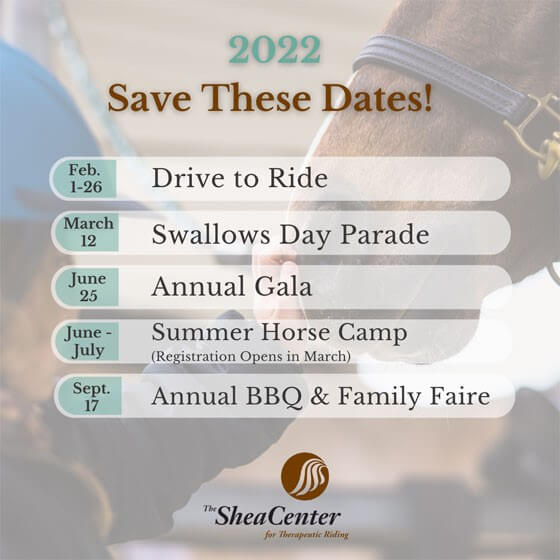 2022
Save These Dates!

Feb. 1-26 Drive to Ride

March 12 Swallows Day Parade

June 25 Annual Gala

June - July Summer Horse Camp
(Registration Opens in March)

Sept. 17 Annual BBQ & Family Faire

The SheaCenter
for Therapeutic Riding